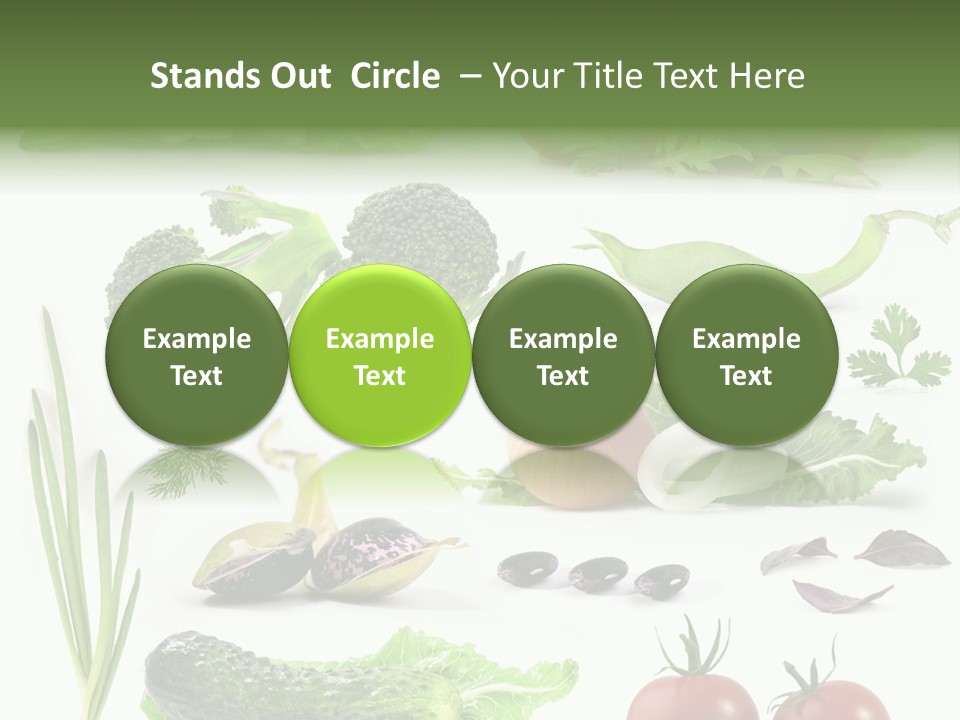 Stands Out Circle – Your Title Text Here

Example Text

Example Text

Example Text

Example Text